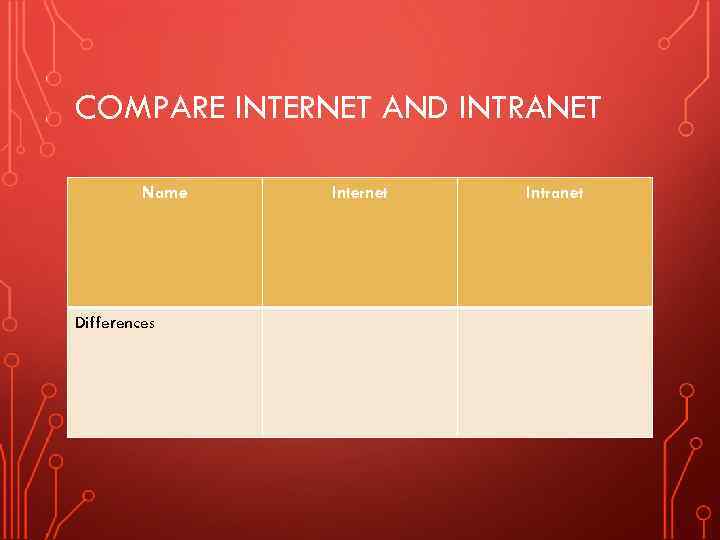 COMPARE INTERNET AND INTRANET

| Name | Internet | Intranet |
|---|---|---|
| Differences | | |